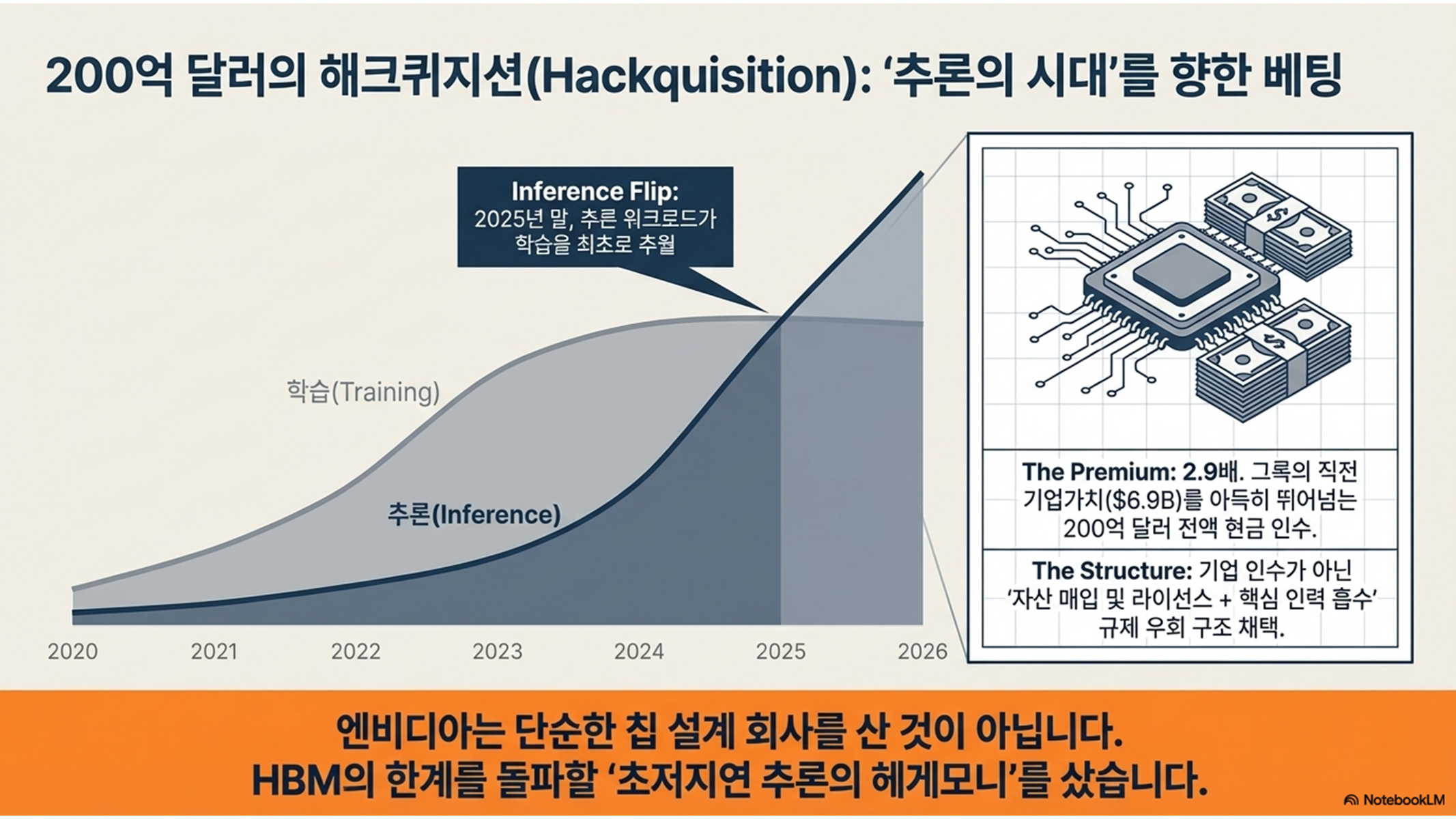 200억 달러의 해크퀴지션(Hackquisition): '추론의 시대'를 향한 베팅

Inference Flip:
2025년 말, 추론 워크로드가 학습을 최초로 추월

학습(Training)

추론(Inference)

2020 2021 2022 2023 2024 2025 2026

The Premium: 2.9배. 그록의 직전 기업가치($6.9B)를 아득히 뛰어넘는 200억 달러 전액 현금 인수.

The Structure: 기업 인수가 아닌 '자산 매입 및 라이선스 + 핵심 인력 흡수' 규제 우회 구조 채택.

엔비디아는 단순한 칩 설계 회사를 산 것이 아닙니다.
HBM의 한계를 돌파할 '초저지연 추론의 헤게모니'를 샀습니다.

NotebookLM